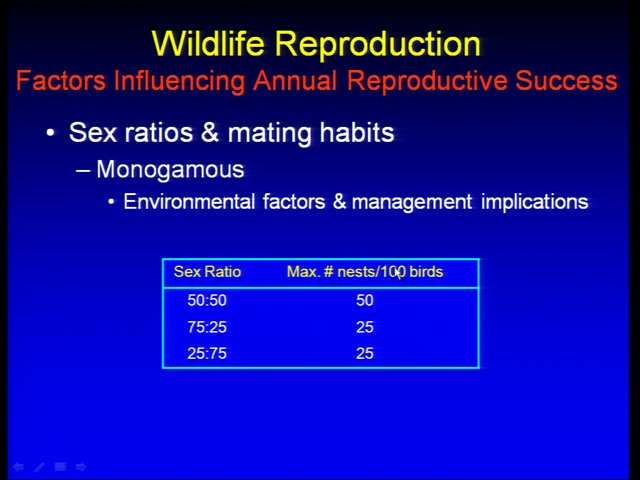 Wildlife Reproduction
Factors Influencing Annual Reproductive Success

• Sex ratios & mating habits
– Monogamous
• Environmental factors & management implications

| Sex Ratio | Max. # nests/100 birds |
|---|---|
| 50:50 | 50 |
| 75:25 | 25 |
| 25:75 | 25 |